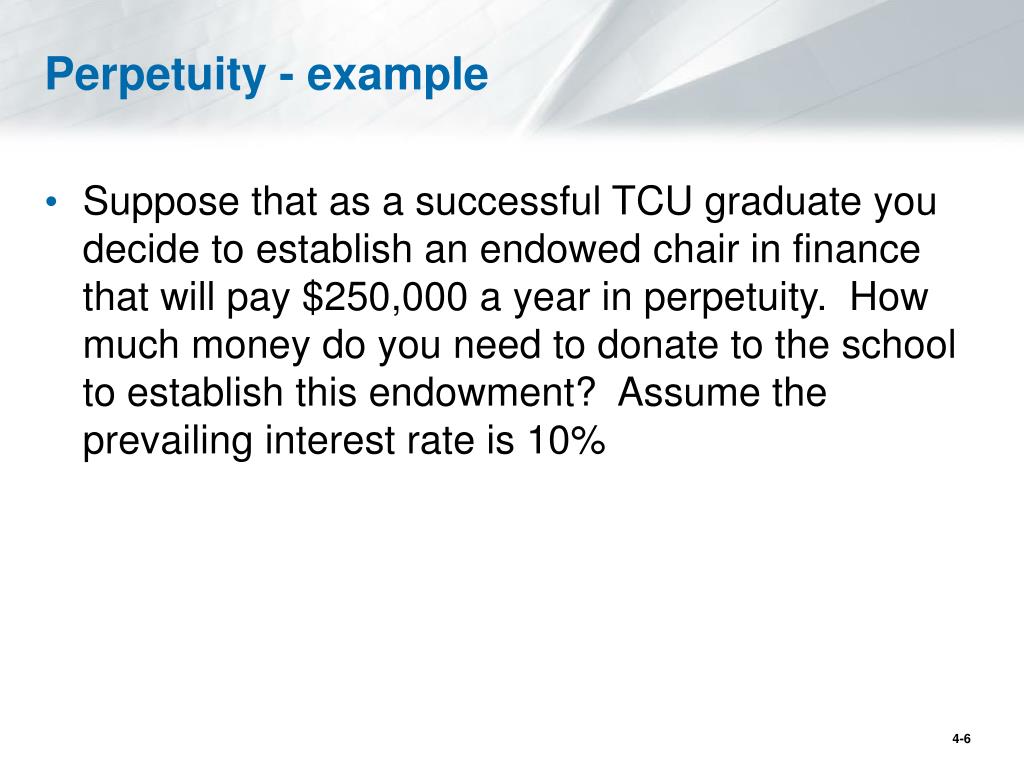 Perpetuity - example

• Suppose that as a successful TCU graduate you decide to establish an endowed chair in finance that will pay \$250,000 a year in perpetuity. How much money do you need to donate to the school to establish this endowment? Assume the prevailing interest rate is 10%

4-6